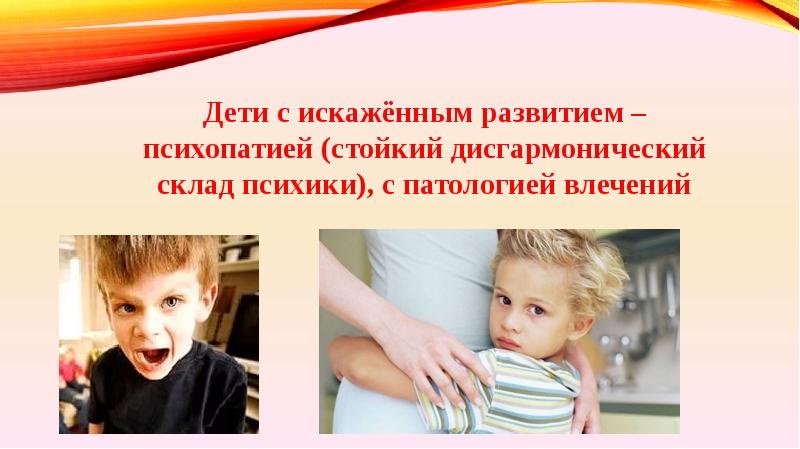 Дети с искажённым развитием – психопатией (стойкий дисгармонический склад психики), с патологией влечений